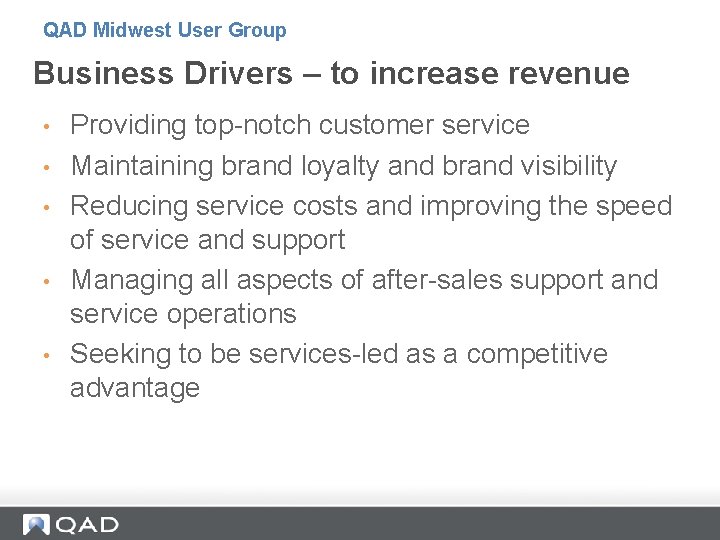 QAD Midwest User Group

Business Drivers – to increase revenue

• Providing top-notch customer service
• Maintaining brand loyalty and brand visibility
• Reducing service costs and improving the speed of service and support
• Managing all aspects of after-sales support and service operations
• Seeking to be services-led as a competitive advantage

QAD